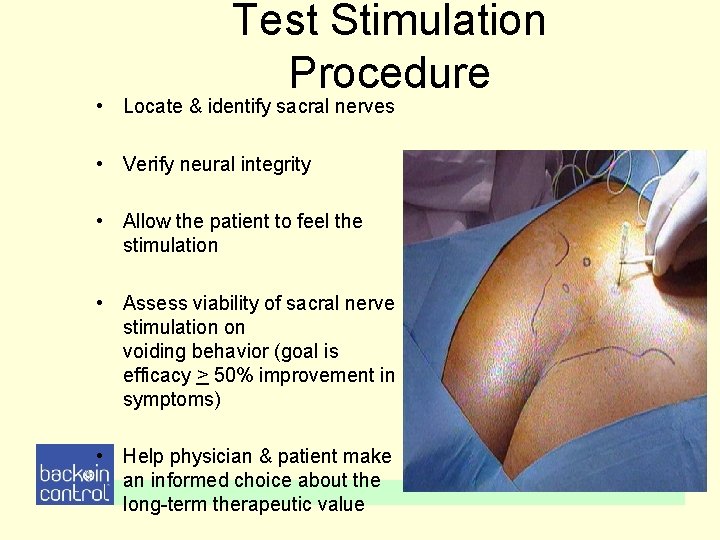 Test Stimulation Procedure

• Locate & identify sacral nerves

• Verify neural integrity

• Allow the patient to feel the stimulation

• Assess viability of sacral nerve stimulation on voiding behavior (goal is efficacy $\geq$ 50% improvement in symptoms)

• Help physician & patient make an informed choice about the long-term therapeutic value

back in control